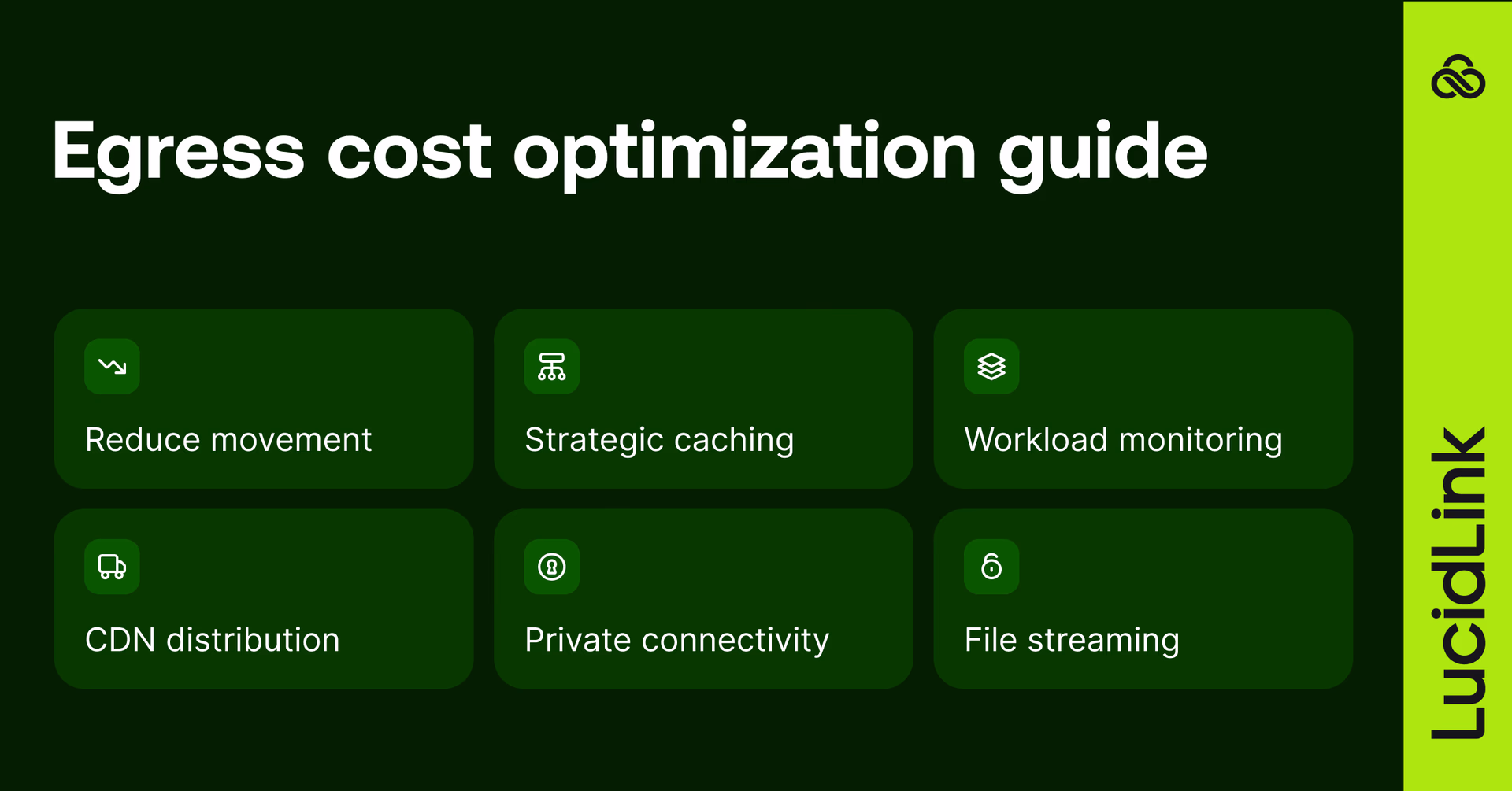 Egress cost optimization guide

Reduce movement

Strategic caching

Workload monitoring

CDN distribution

Private connectivity

File streaming

LucidLink